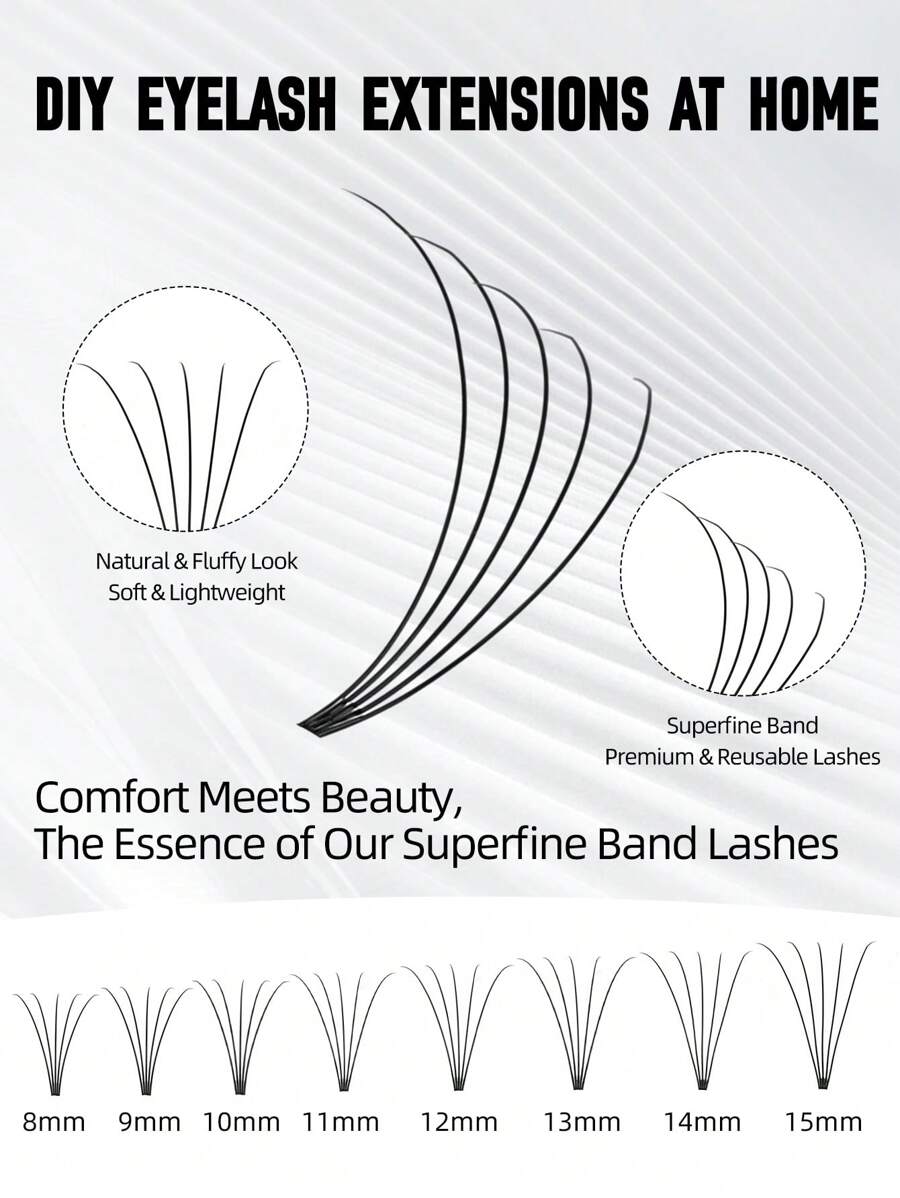 DIY EYELASH EXTENSIONS AT HOME

Natural & Fluffy Look
Soft & Lightweight

Superfine Band
Premium & Reusable Lashes

Comfort Meets Beauty,
The Essence of Our Superfine Band Lashes

8mm 9mm 10mm 11mm 12mm 13mm 14mm 15mm